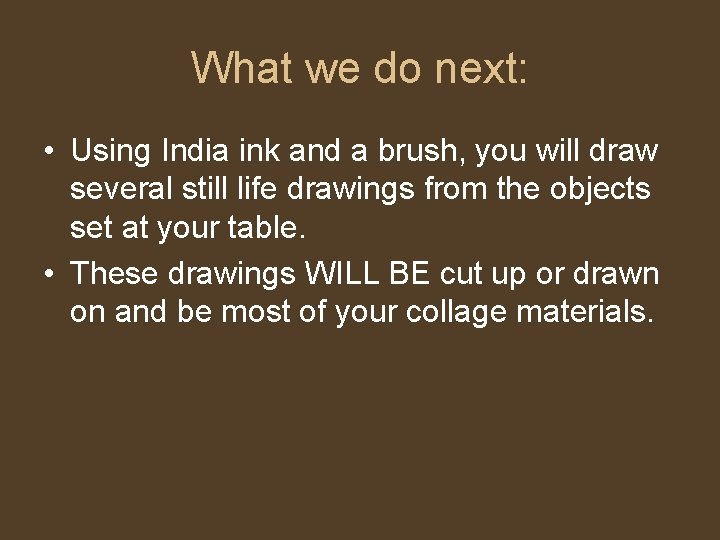 What we do next:

• Using India ink and a brush, you will draw several still life drawings from the objects set at your table.

• These drawings WILL BE cut up or drawn on and be most of your collage materials.